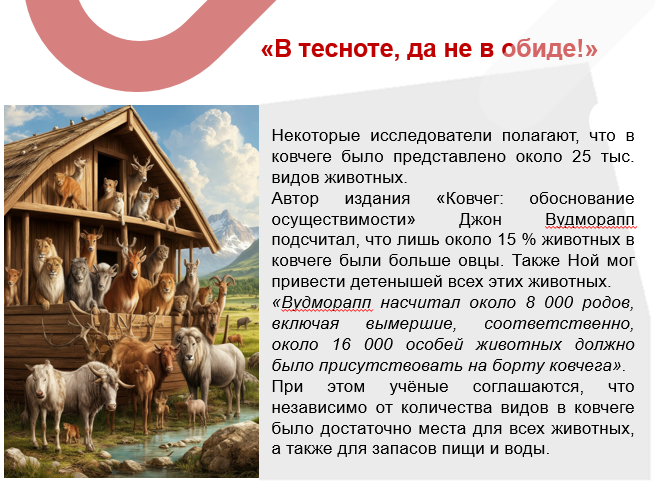 «В тесноте, да не в обиде!»

Некоторые исследователи полагают, что в ковчеге было представлено около 25 тыс. видов животных.
Автор издания «Ковчег: обоснование осуществимости» Джон Вудморапп подсчитал, что лишь около 15 % животных в ковчеге были больше овцы. Также Ной мог привести детенышей всех этих животных.
«Вудморапп насчитал около 8 000 родов, включая вымершие, соответственно, около 16 000 особей животных должно было присутствовать на борту ковчега».
При этом учёные соглашаются, что независимо от количества видов в ковчеге было достаточно места для всех животных, а также для запасов пищи и воды.